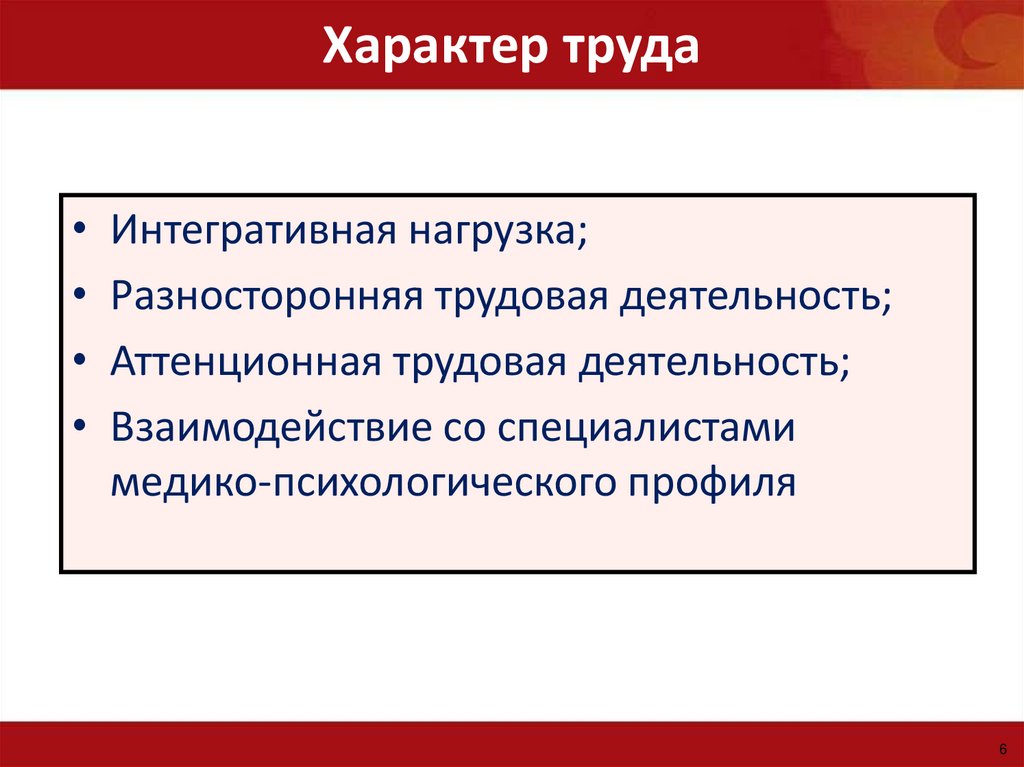 Характер труда

• Интегративная нагрузка;
• Разносторонняя трудовая деятельность;
• Аттенционная трудовая деятельность;
• Взаимодействие со специалистами медико-психологического профиля

6